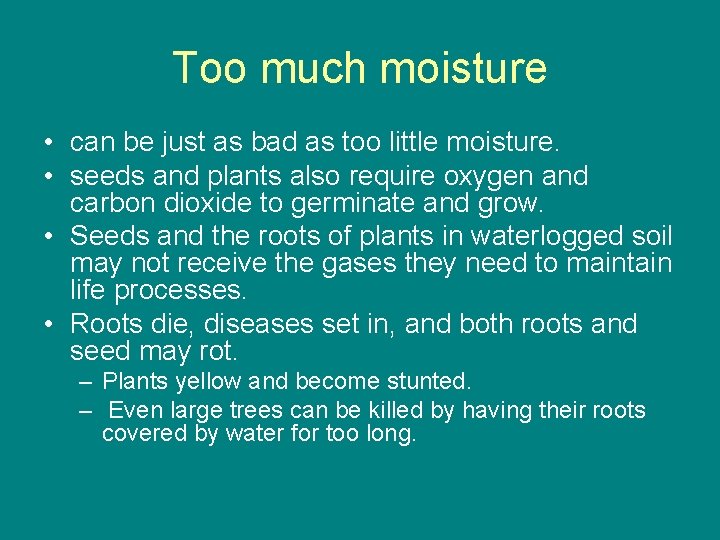 Too much moisture

• can be just as bad as too little moisture.
• seeds and plants also require oxygen and carbon dioxide to germinate and grow.
• Seeds and the roots of plants in waterlogged soil may not receive the gases they need to maintain life processes.
• Roots die, diseases set in, and both roots and seed may rot.
  – Plants yellow and become stunted.
  – Even large trees can be killed by having their roots covered by water for too long.